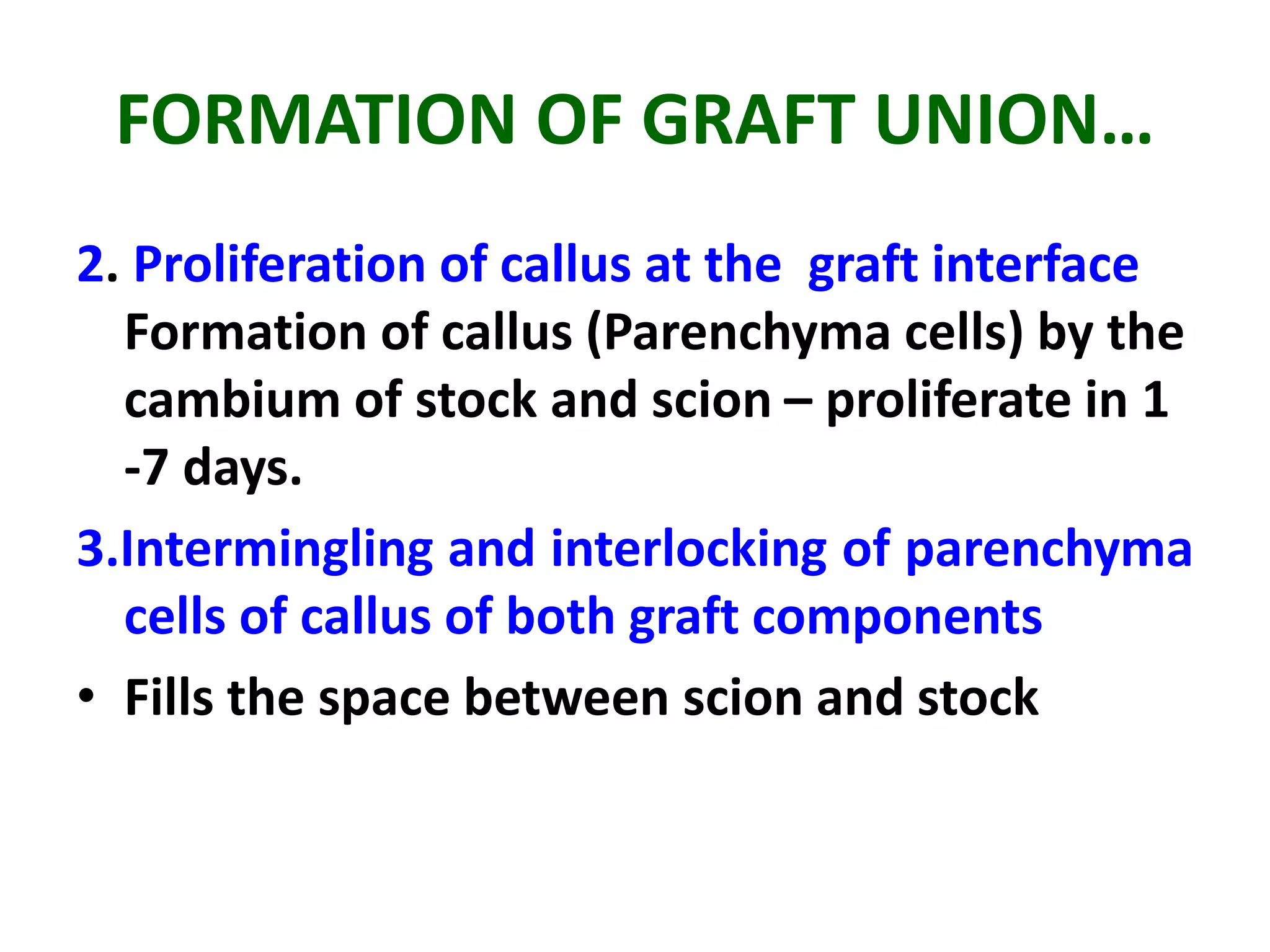 FORMATION OF GRAFT UNION…

2. Proliferation of callus at the graft interface

Formation of callus (Parenchyma cells) by the cambium of stock and scion – proliferate in 1 -7 days.

3.Intermingling and interlocking of parenchyma cells of callus of both graft components

• Fills the space between scion and stock